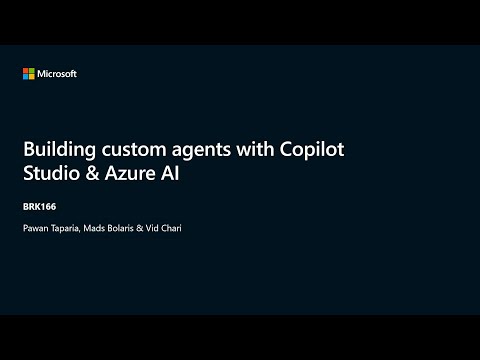 Microsoft

Building custom agents with Copilot Studio & Azure AI

BRK166

Pawan Taparia, Mads Bolaris & Vid Chari